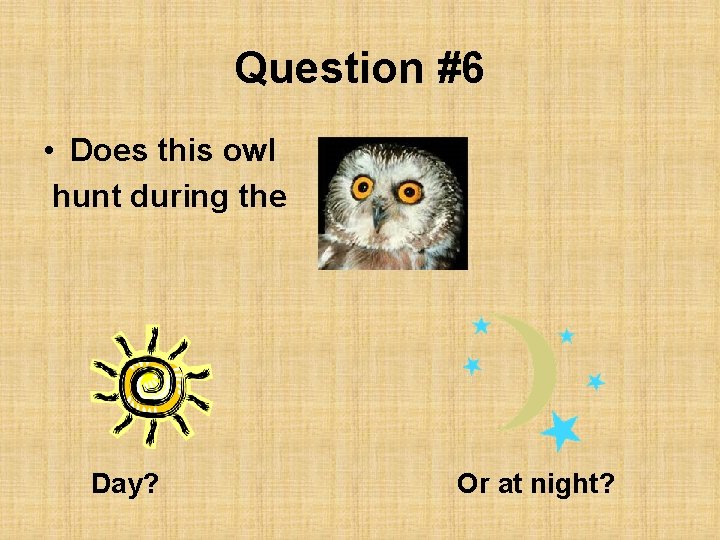 Question #6

• Does this owl hunt during the

Day?

Or at night?